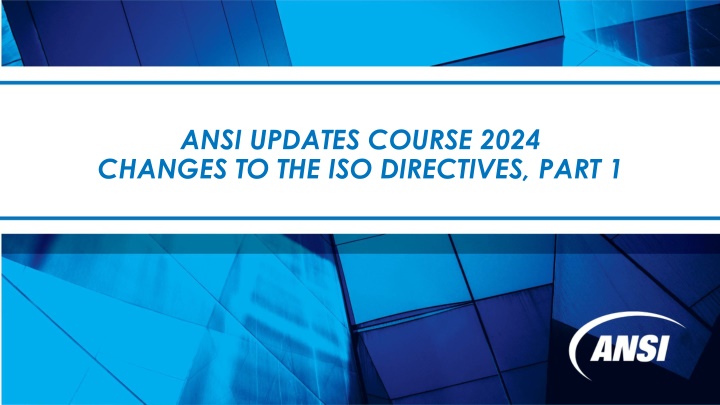 ANSI UPDATES COURSE 2024
CHANGES TO THE ISO DIRECTIVES, PART 1

ANSI